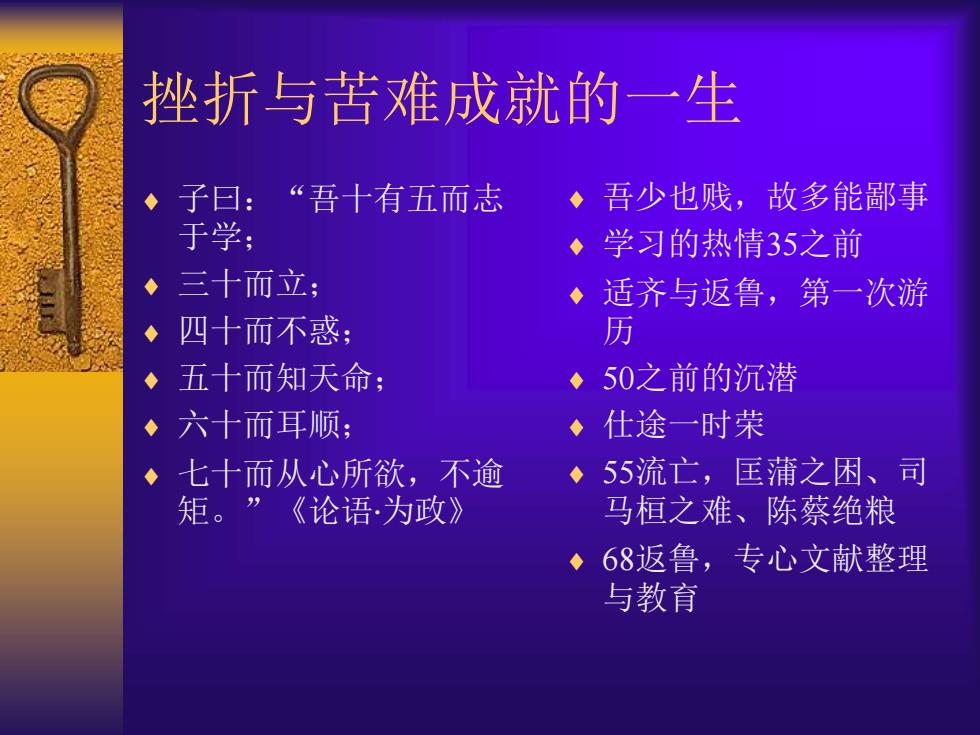 挫折与苦难成就的一生

♦ 子曰：“吾十有五而志于学；
♦ 三十而立；
♦ 四十而不惑；
♦ 五十而知天命；
♦ 六十而耳顺；
♦ 七十而从心所欲，不逾矩。”《论语·为政》

♦ 吾少也贱，故多能鄙事
♦ 学习的热情35之前
♦ 适齐与返鲁，第一次游历
♦ 50之前的沉潜
♦ 仕途一时荣
♦ 55流亡，匡蒲之困、司马桓之难、陈蔡绝粮
♦ 68返鲁，专心文献整理与教育